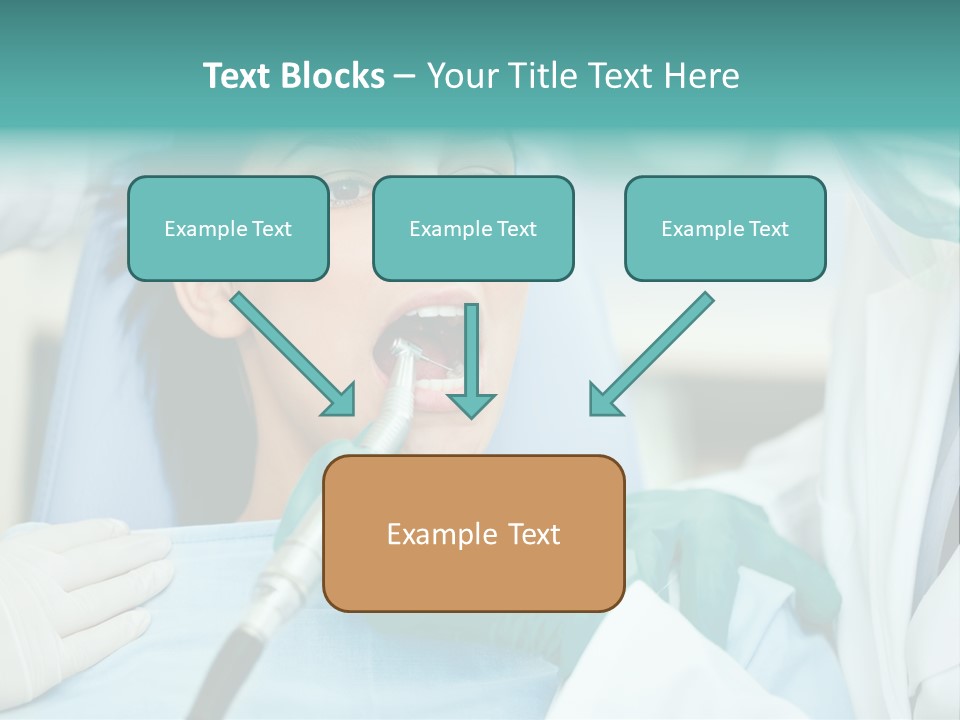 Text Blocks – Your Title Text Here

Example Text

Example Text

Example Text

Example Text